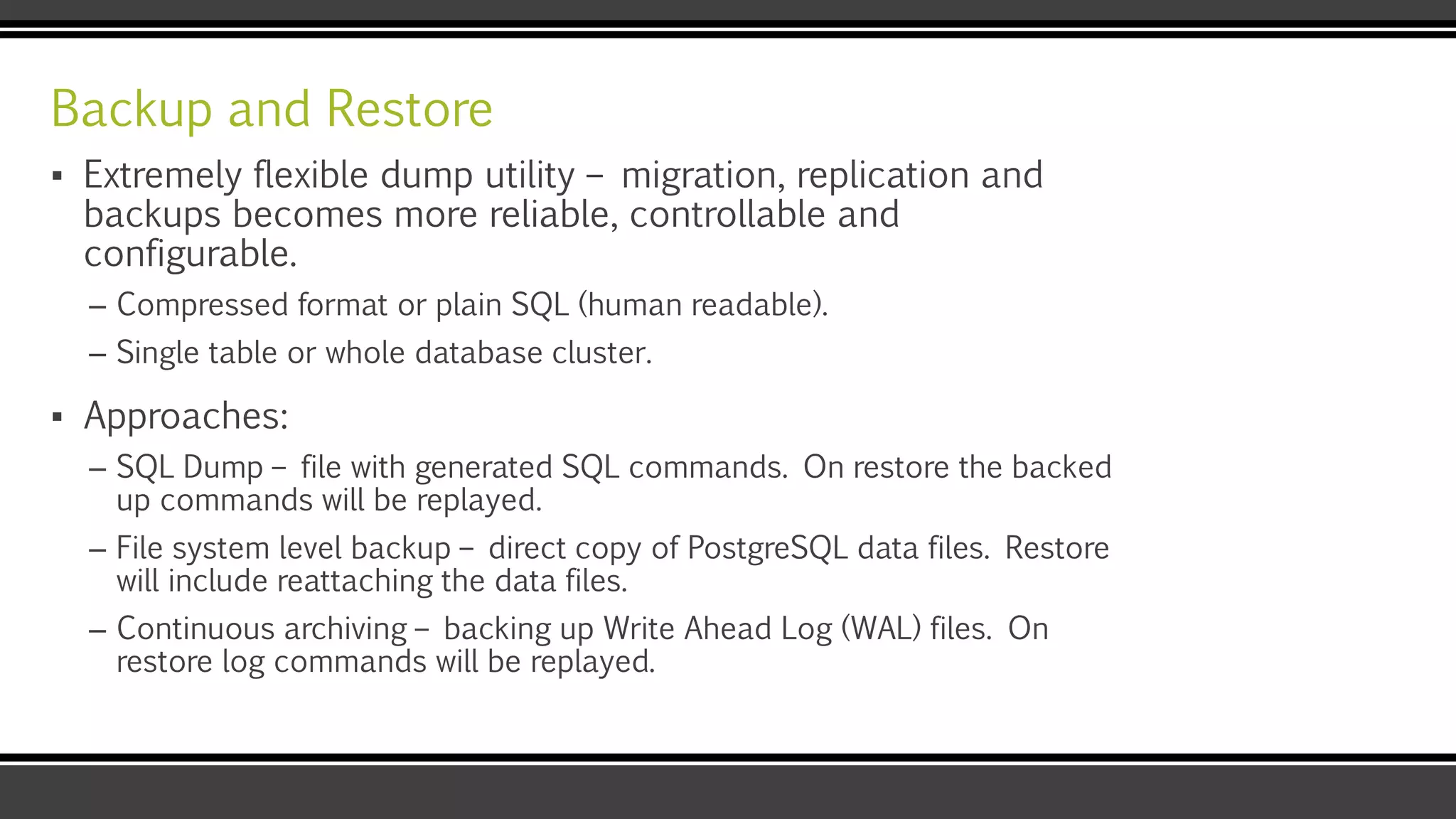 Backup and Restore

▪ Extremely flexible dump utility – migration, replication and backups becomes more reliable, controllable and configurable.

– Compressed format or plain SQL (human readable).

– Single table or whole database cluster.

▪ Approaches:

– SQL Dump – file with generated SQL commands. On restore the backed up commands will be replayed.

– File system level backup – direct copy of PostgreSQL data files. Restore will include reattaching the data files.

– Continuous archiving – backing up Write Ahead Log (WAL) files. On restore log commands will be replayed.